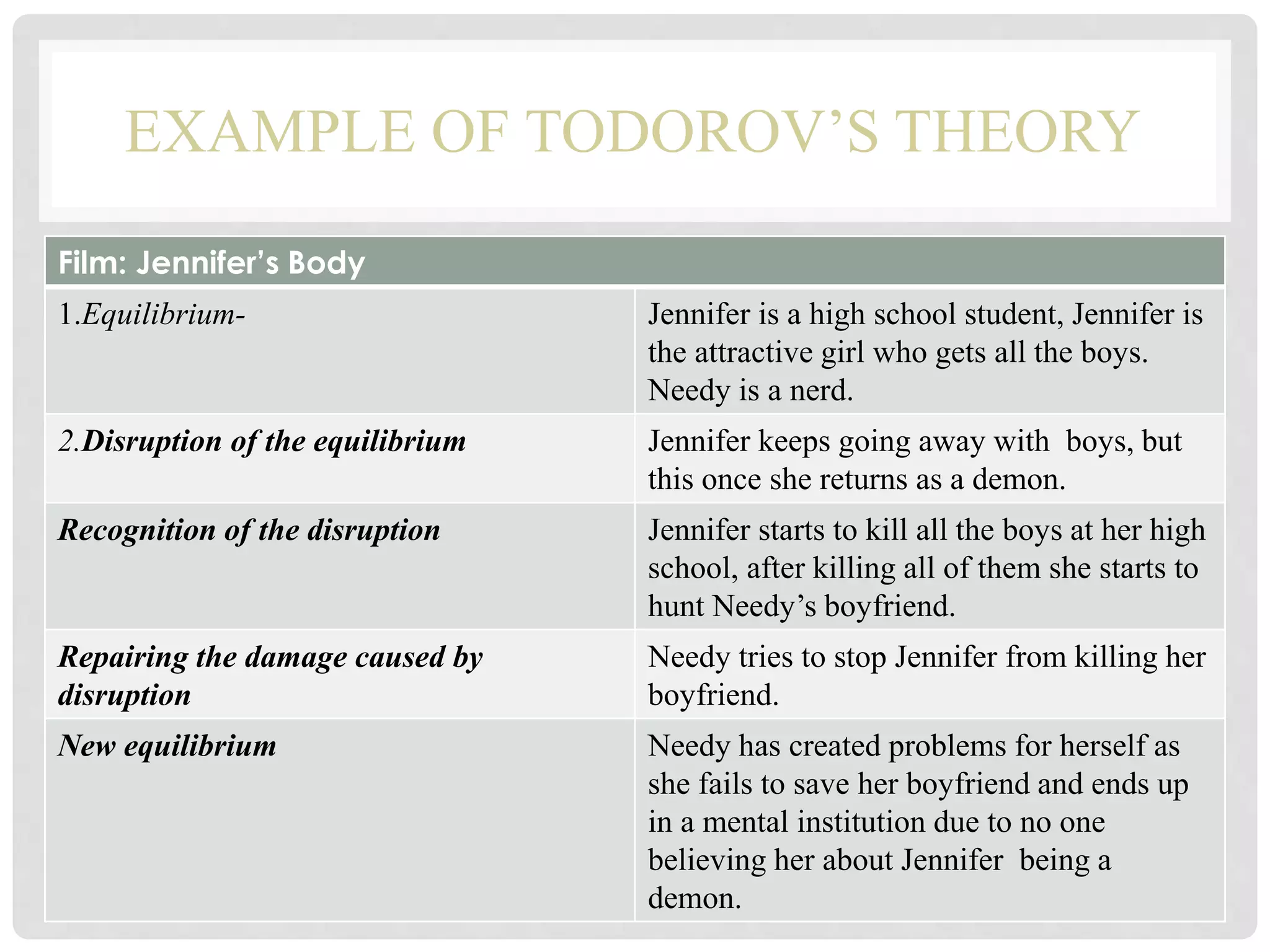 EXAMPLE OF TODOROV'S THEORY

| Film: Jennifer's Body | |
|---|---|
| 1.Equilibrium- | Jennifer is a high school student, Jennifer is the attractive girl who gets all the boys. Needy is a nerd. |
| 2.Disruption of the equilibrium | Jennifer keeps going away with boys, but this once she returns as a demon. |
| Recognition of the disruption | Jennifer starts to kill all the boys at her high school, after killing all of them she starts to hunt Needy's boyfriend. |
| Repairing the damage caused by disruption | Needy tries to stop Jennifer from killing her boyfriend. |
| New equilibrium | Needy has created problems for herself as she fails to save her boyfriend and ends up in a mental institution due to no one believing her about Jennifer being a demon. |